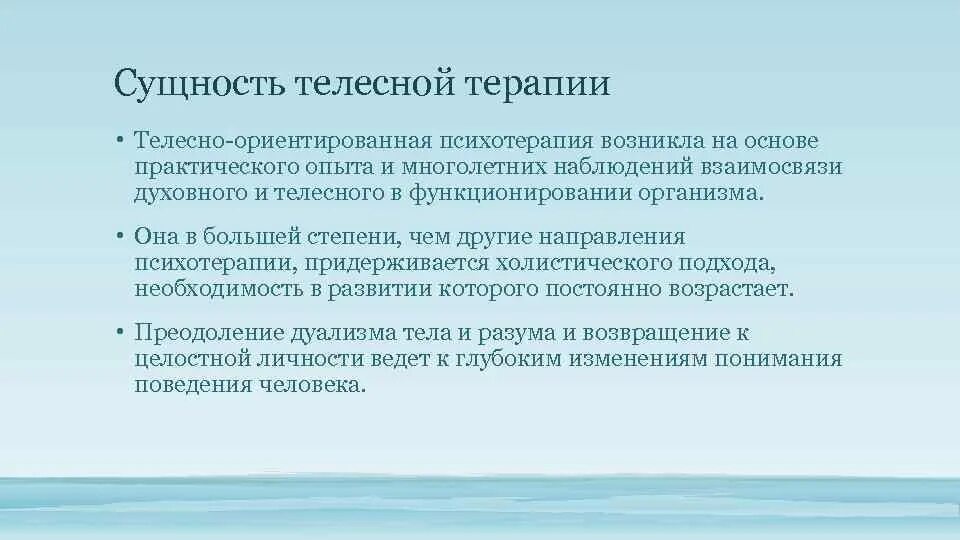 Сущность телесной терапии

• Телесно-ориентированная психотерапия возникла на основе практического опыта и многолетних наблюдений взаимосвязи духовного и телесного в функционировании организма.

• Она в большей степени, чем другие направления психотерапии, придерживается холистического подхода, необходимость в развитии которого постоянно возрастает.

• Преодоление дуализма тела и разума и возвращение к целостной личности ведет к глубоким изменениям понимания поведения человека.